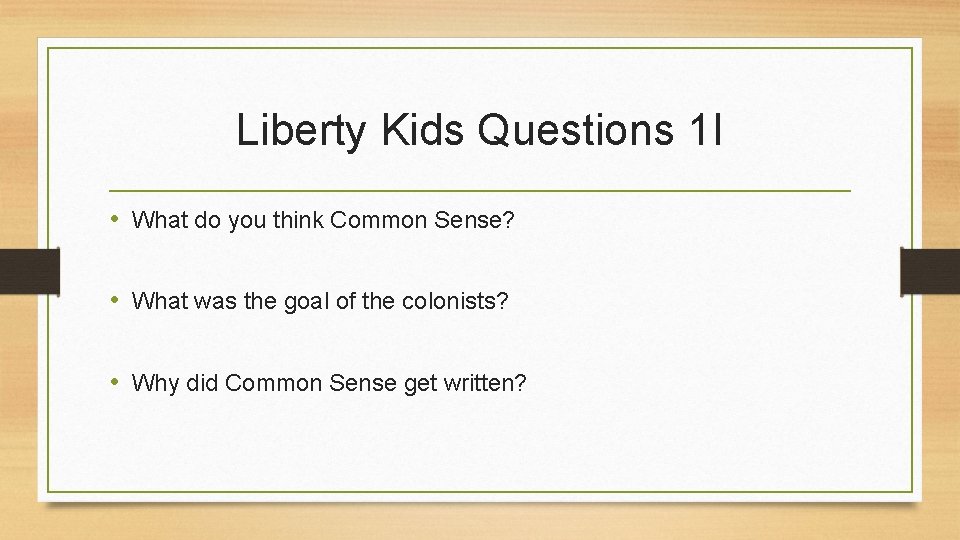 Liberty Kids Questions 1I

• What do you think Common Sense?

• What was the goal of the colonists?

• Why did Common Sense get written?